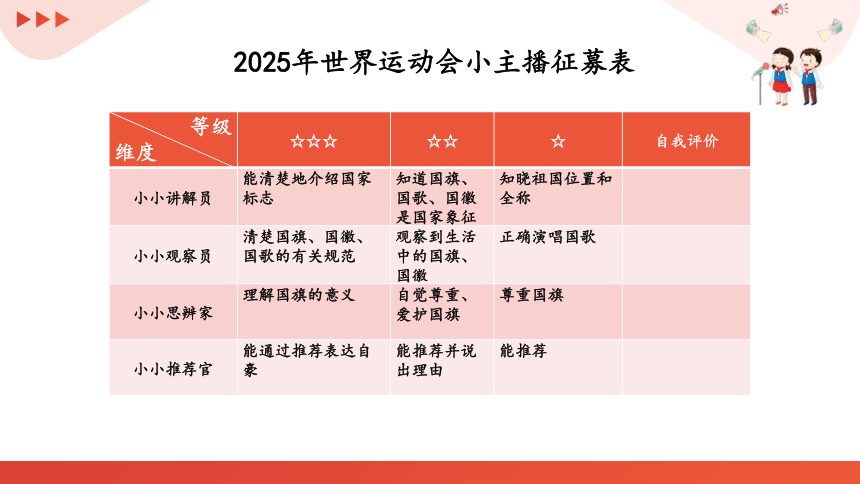 2025年世界运动会小主播征募表

| 等级 维度 | ☆☆☆ | ☆☆ | ☆ | 自我评价 |
|---|---|---|---|---|
| 小小讲解员 | 能清楚地介绍国家标志 | 知道国旗、国歌、国徽是国家象征 | 知晓祖国位置和全称 | |
| 小小观察员 | 清楚国旗、国徽、国歌的有关规范 | 观察到生活中的国旗、国徽 | 正确演唱国歌 | |
| 小小思辨家 | 理解国旗的意义 | 自觉尊重、爱护国旗 | 尊重国旗 | |
| 小小推荐官 | 能通过推荐表达自豪 | 能推荐并说出理由 | 能推荐 | |